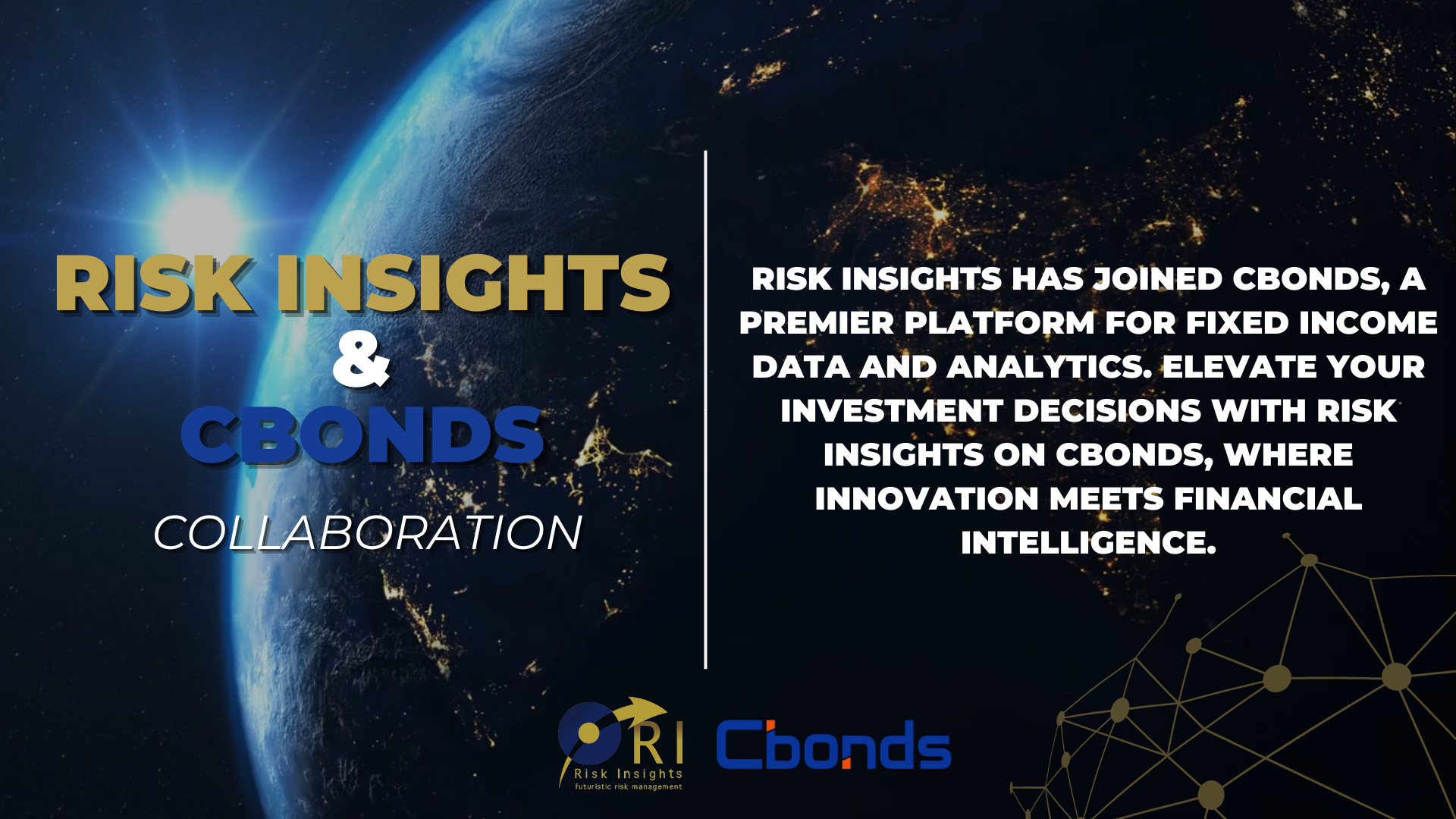 RISK INSIGHTS
&
CBONDS
COLLABORATION

RISK INSIGHTS HAS JOINED CBONDS, A PREMIER PLATFORM FOR FIXED INCOME DATA AND ANALYTICS. ELEVATE YOUR INVESTMENT DECISIONS WITH RISK INSIGHTS ON CBONDS, WHERE INNOVATION MEETS FINANCIAL INTELLIGENCE.

RI
Risk Insights
futuristic risk management

Cbonds